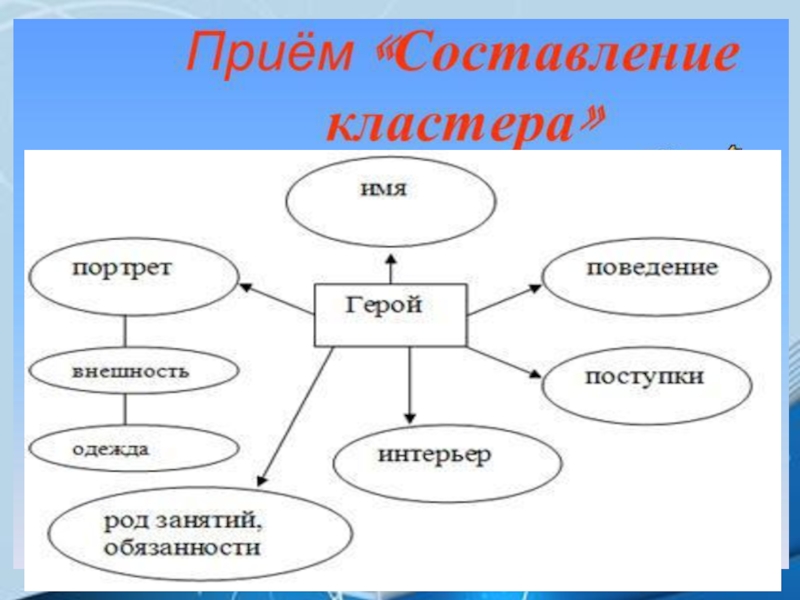 Приём «Составление кластера»

имя

портрет

Герой

поведение

внешность

поступки

одежда

интерьер

род занятий, обязанности